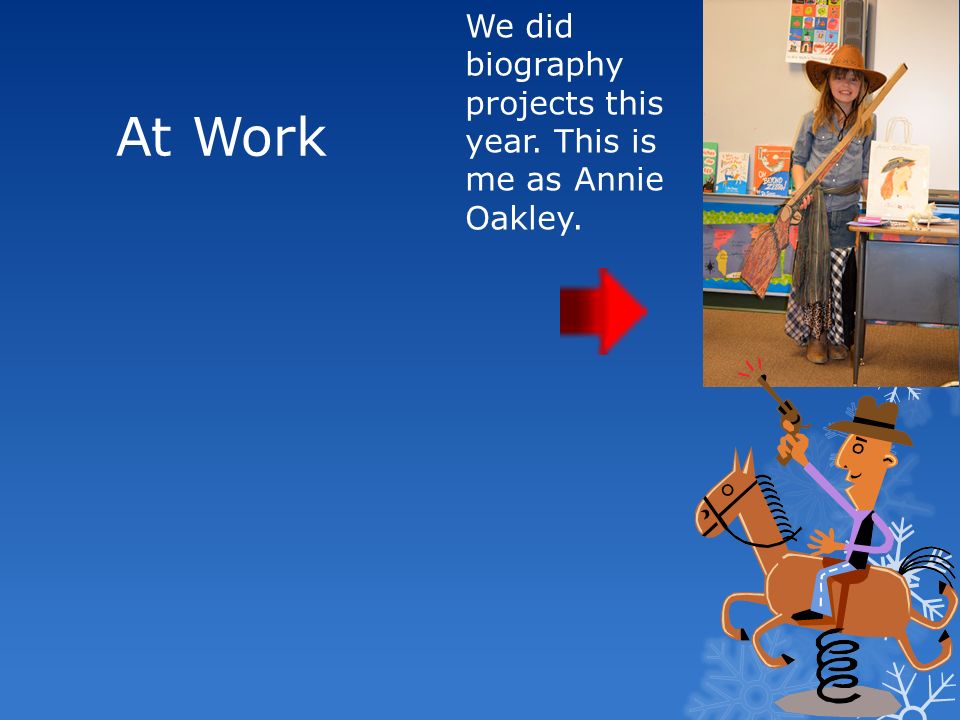 At Work

We did biography projects this year. This is me as Annie Oakley.